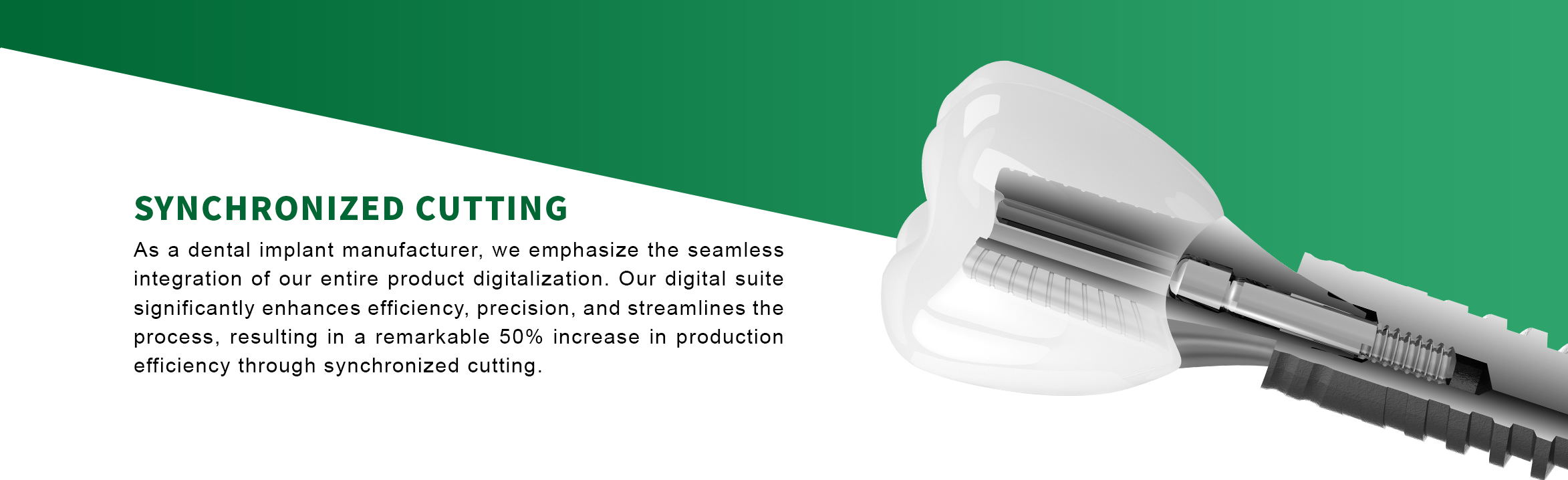 SYNCHRONIZED CUTTING

As a dental implant manufacturer, we emphasize the seamless integration of our entire product digitalization. Our digital suite significantly enhances efficiency, precision, and streamlines the process, resulting in a remarkable 50% increase in production efficiency through synchronized cutting.